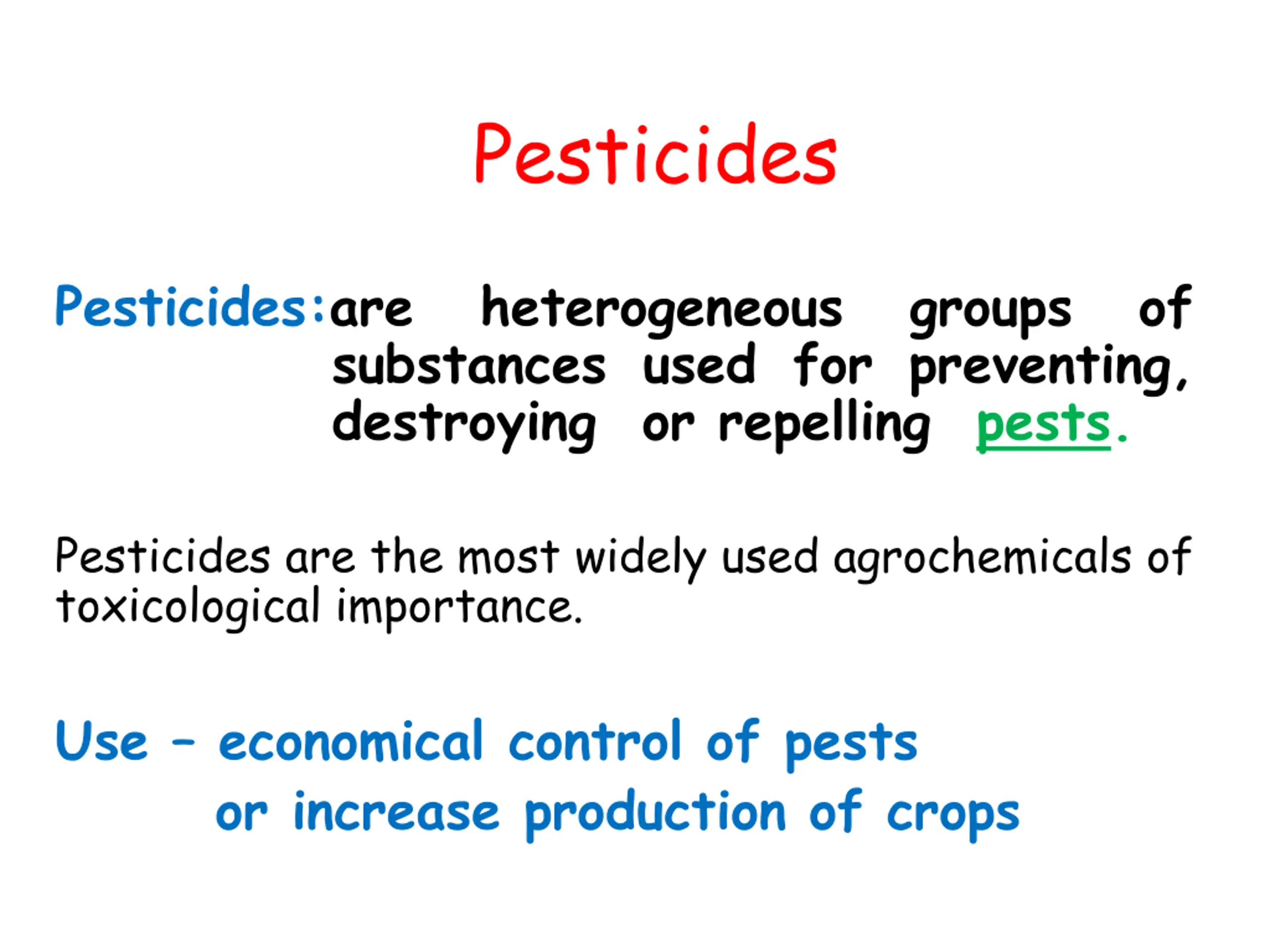 Pesticides

Pesticides:are heterogeneous groups of substances used for preventing, destroying or repelling pests.

Pesticides are the most widely used agrochemicals of toxicological importance.

Use – economical control of pests
or increase production of crops